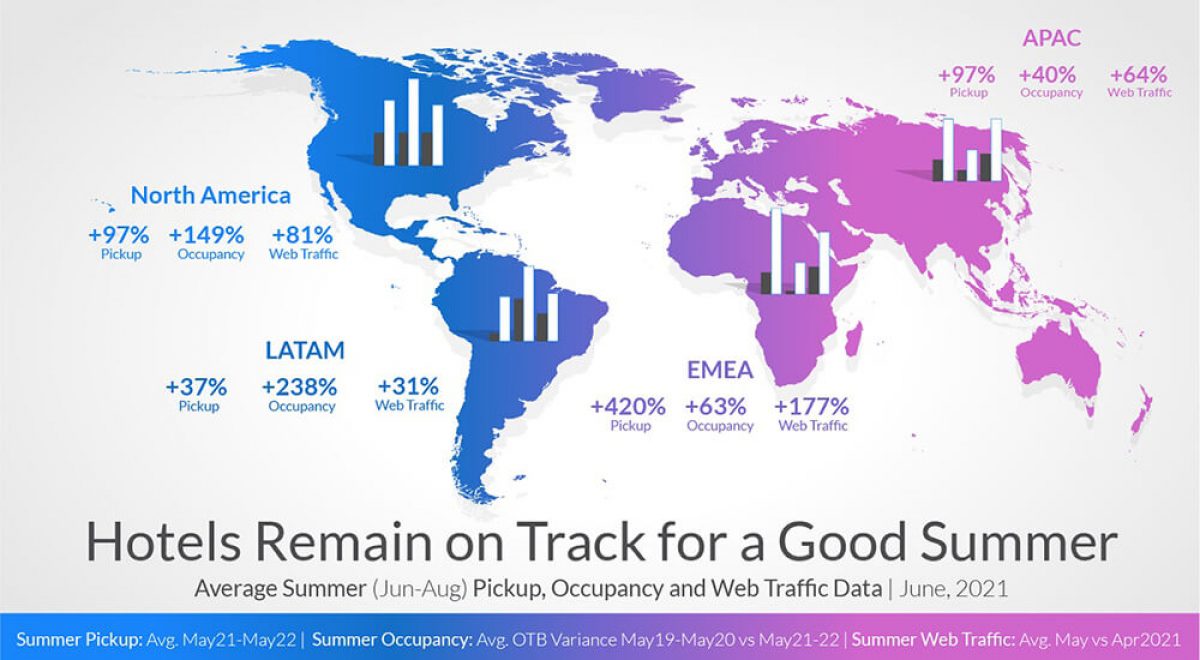 APAC

+97%
Pickup

+40%
Occupancy

+64%
Web Traffic

North America

+97%
Pickup

+149%
Occupancy

+81%
Web Traffic

LATAM

+37%
Pickup

+238%
Occupancy

+31%
Web Traffic

EMEA

+420%
Pickup

+63%
Occupancy

+177%
Web Traffic

Hotels Remain on Track for a Good Summer

Average Summer (Jun-Aug) Pickup, Occupancy and Web Traffic Data | June, 2021

Summer Pickup: Avg. May21-May22 | Summer Occupancy: Avg. OTB Variance May19-May20 vs May21-22 | Summer Web Traffic: Avg. May vs Apr2021